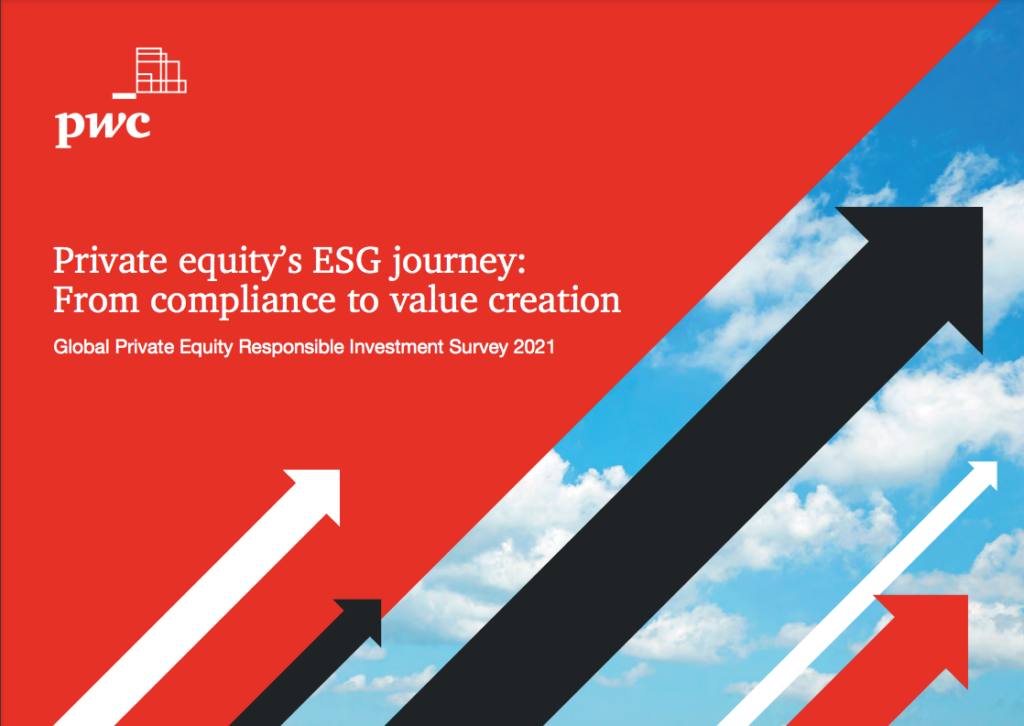 pwc

Private equity's ESG journey: From compliance to value creation

Global Private Equity Responsible Investment Survey 2021